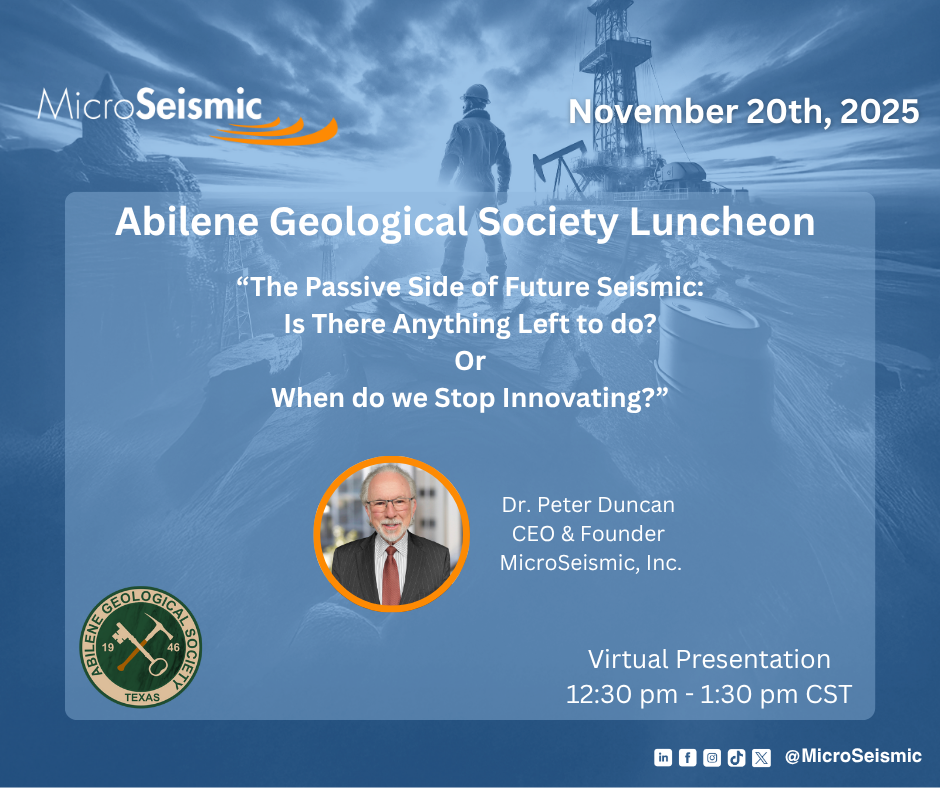 MicroSeismic

November 20th, 2025

Abilene Geological Society Luncheon

“The Passive Side of Future Seismic: Is There Anything Left to do? Or When do we Stop Innovating?”

Dr. Peter Duncan
CEO & Founder
MicroSeismic, Inc.

ABILENE GEOLOGICAL SOCIETY
19 46
TEXAS

Virtual Presentation
12:30 pm - 1:30 pm CST

@MicroSeismic